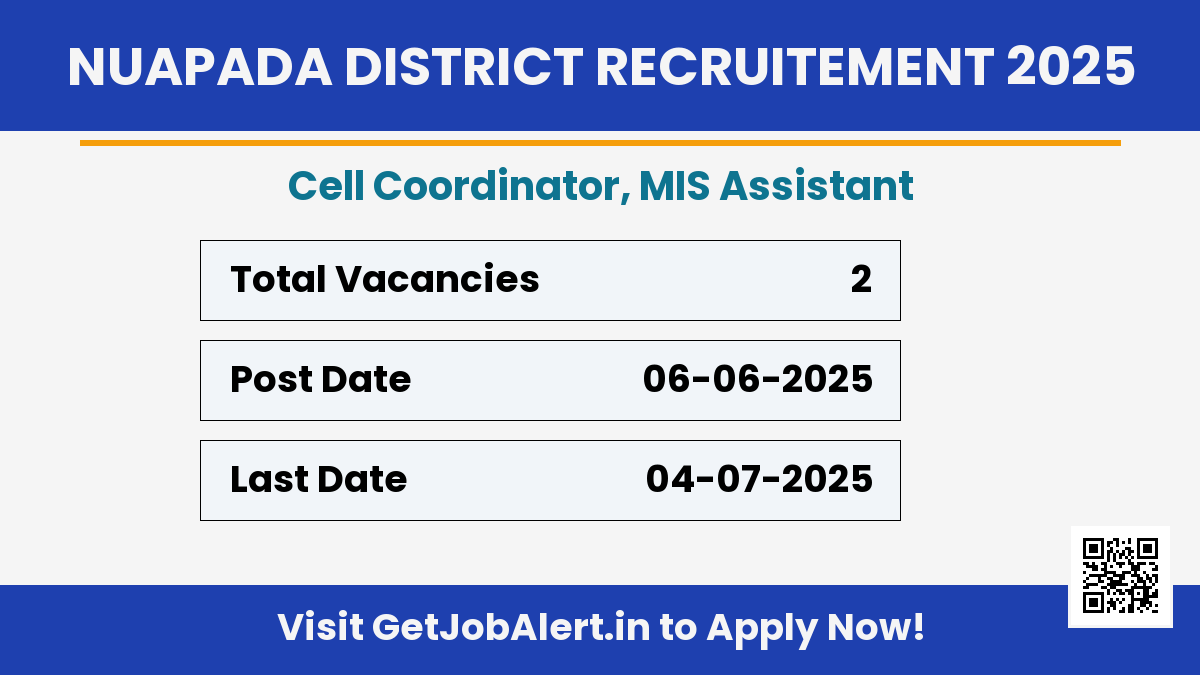 NUAPADA DISTRICT RECRUITEMENT 2025

Cell Coordinator, MIS Assistant

| Total Vacancies | 2 |
|---|---|
| Post Date | 06-06-2025 |
| Last Date | 04-07-2025 |

Visit GetJobAlert.in to Apply Now!